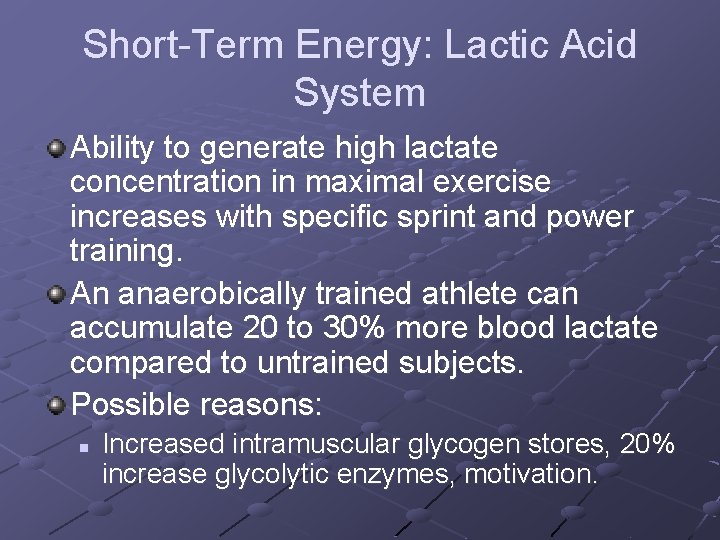 Short-Term Energy: Lactic Acid System

Ability to generate high lactate concentration in maximal exercise increases with specific sprint and power training.

An anaerobically trained athlete can accumulate 20 to 30% more blood lactate compared to untrained subjects.

Possible reasons:

Increased intramuscular glycogen stores, 20% increase glycolytic enzymes, motivation.